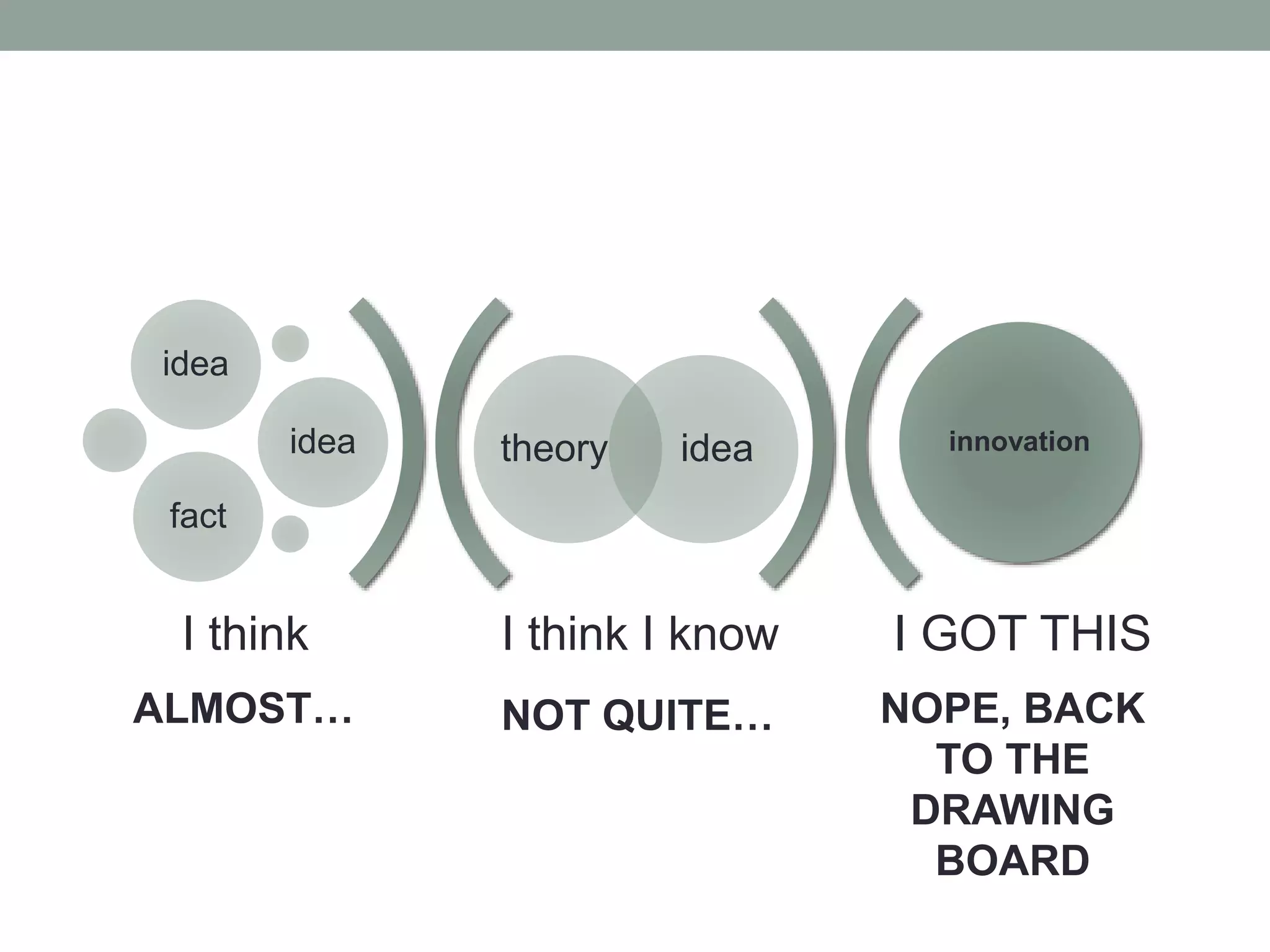 idea

idea

fact

theory

idea

innovation

I think

ALMOST…

I think I know

NOT QUITE…

I GOT THIS

NOPE, BACK TO THE DRAWING BOARD